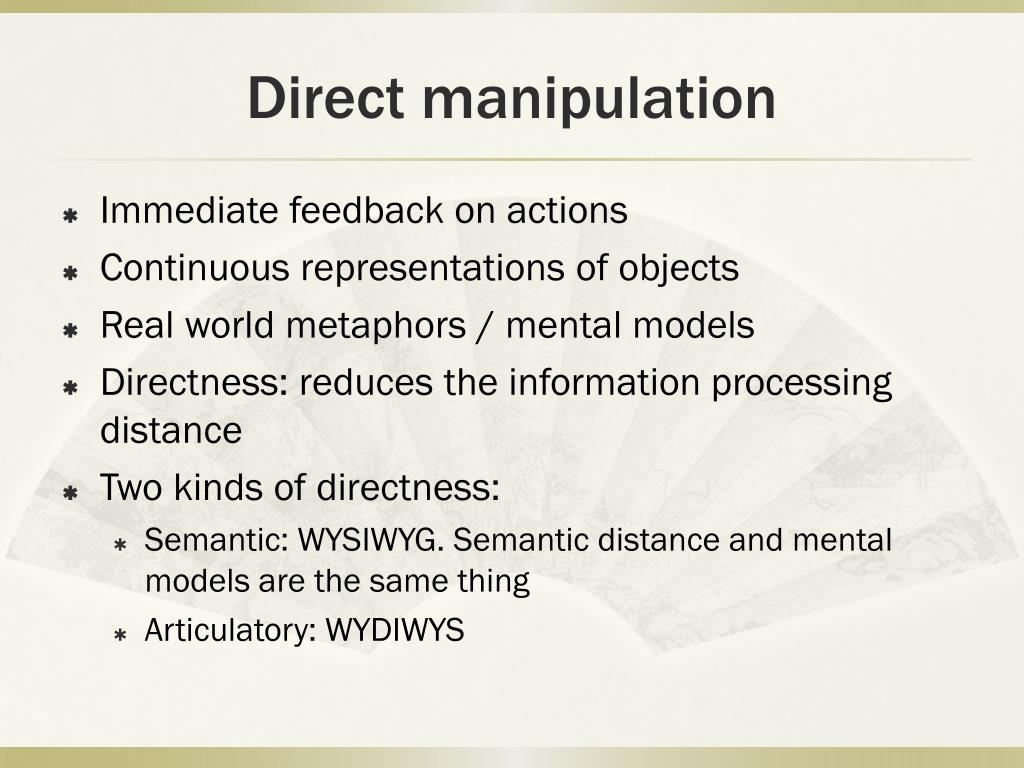 Direct manipulation

Immediate feedback on actions

Continuous representations of objects

Real world metaphors / mental models

Directness: reduces the information processing distance

Two kinds of directness:

Semantic: WYSIWYG. Semantic distance and mental models are the same thing

Articulatory: WYDIWYS